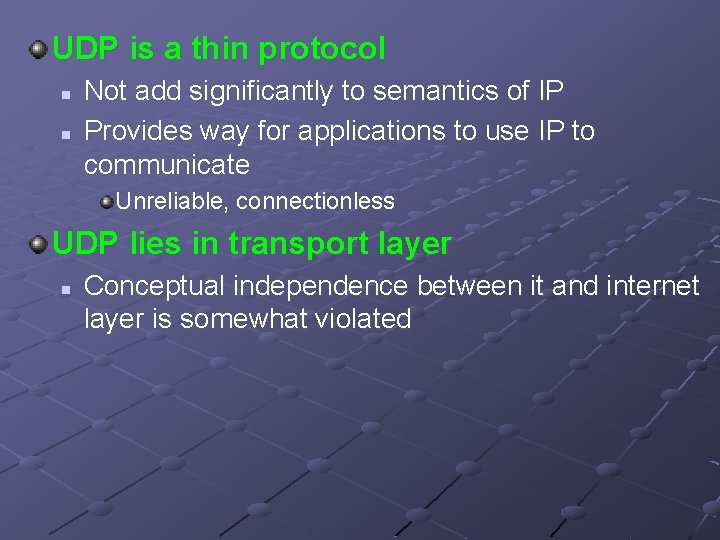 UDP is a thin protocol

Not add significantly to semantics of IP

Provides way for applications to use IP to communicate

Unreliable, connectionless

UDP lies in transport layer

Conceptual independence between it and internet layer is somewhat violated